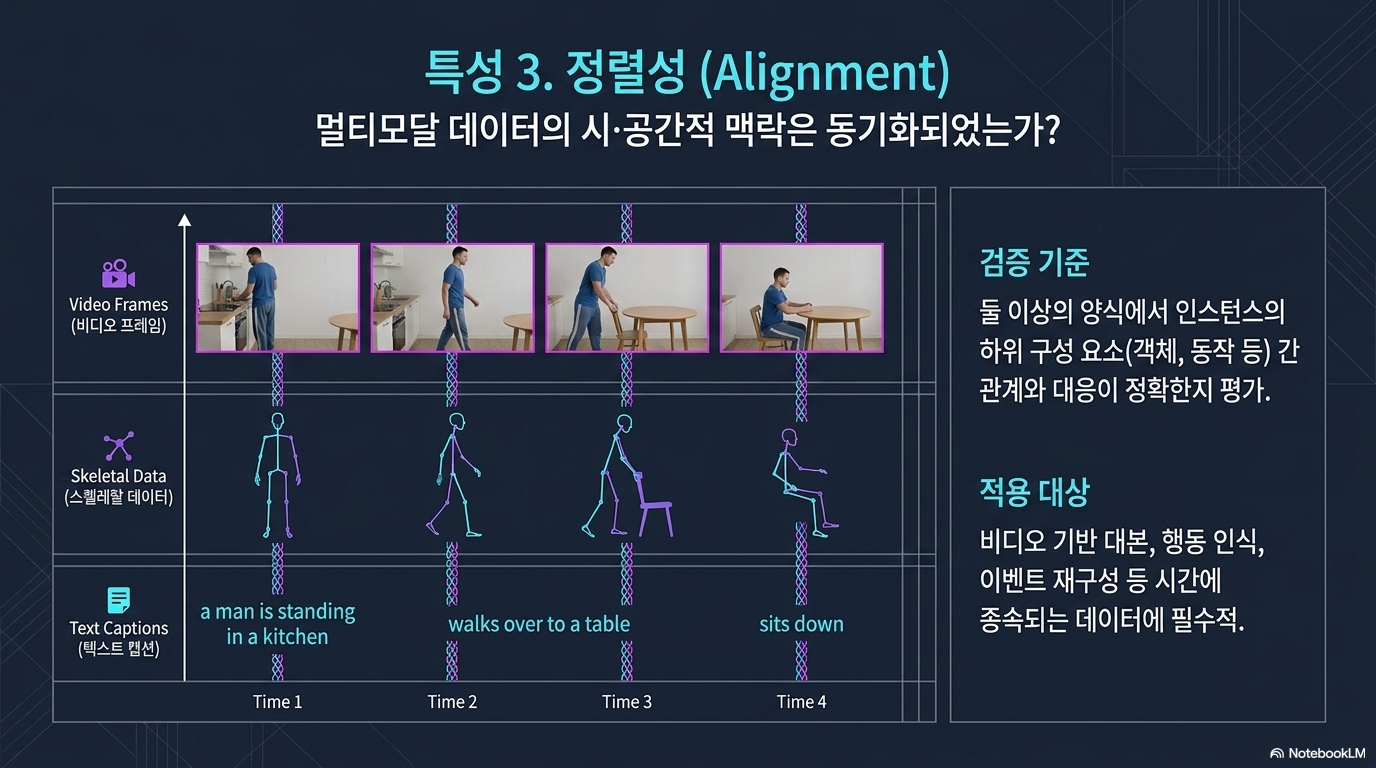 특성 3. 정렬성 (Alignment)
멀티모달 데이터의 시·공간적 맥락은 동기화되었는가?

Video Frames
(비디오 프레임)

Skeletal Data
(스켈레탈 데이터)

Text Captions
(텍스트 캡션)

a man is standing in a kitchen

walks over to a table

sits down

Time 1
Time 2
Time 3
Time 4

검증 기준
둘 이상의 양식에서 인스턴스의 하위 구성 요소(객체, 동작 등) 간 관계와 대응이 정확한지 평가.

적용 대상
비디오 기반 대본, 행동 인식, 이벤트 재구성 등 시간에 종속되는 데이터에 필수적.

NotebookLM